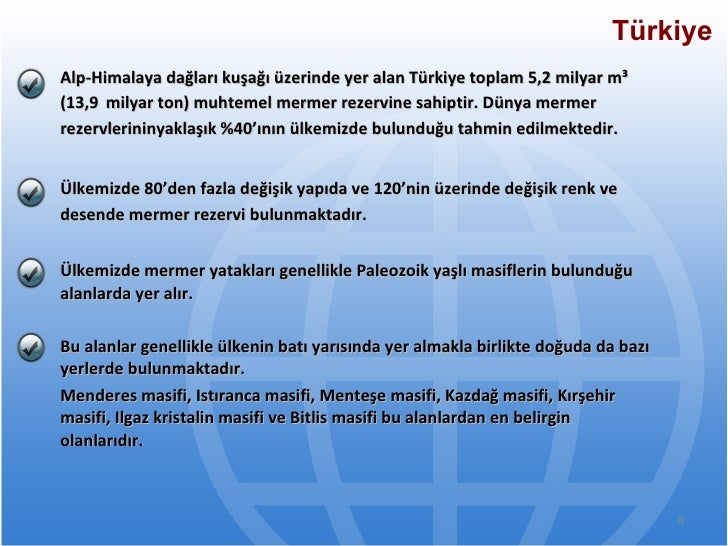 Türkiye

Alp-Himalaya dağları kuşağı üzerinde yer alan Türkiye toplam 5,2 milyar m³ (13,9 milyar ton) muhtemel mermer rezervine sahiptir. Dünya mermer rezervlerininyaklaşık %40'ının ülkemizde bulunduğu tahmin edilmektedir.

Ülkemizde 80'den fazla değişik yapıda ve 120'nin üzerinde değişik renk ve desende mermer rezervi bulunmaktadır.

Ülkemizde mermer yatakları genellikle Paleozoik yaşlı masiflerin bulunduğu alanlarda yer alır.

Bu alanlar genellikle ülkenin batı yarısında yer almakla birlikte doğuda da bazı yerlerde bulunmaktadır.

Menderes masifi, Istıranca masifi, Menteşe masifi, Kazdağ masifi, Kırşehir masifi, Ilgaz kristalin masifi ve Bitlis masifi bu alanlardan en belirgin olanlarıdır.

8